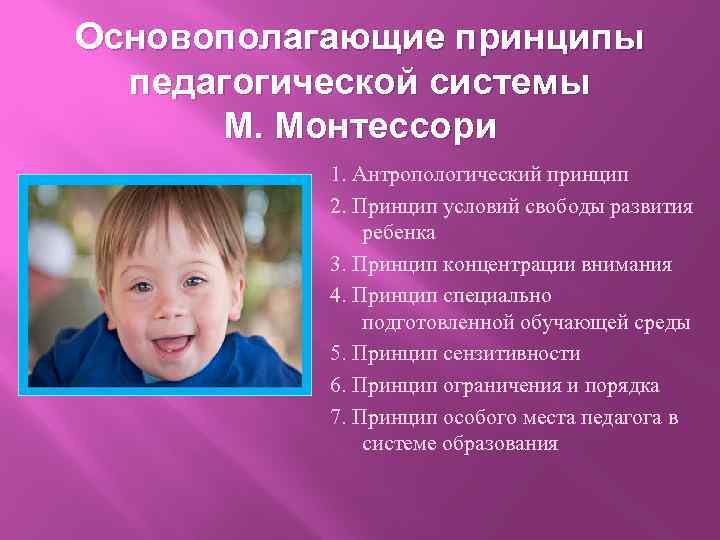 Основополагающие принципы педагогической системы М. Монтессори

1. Антропологический принцип

2. Принцип условий свободы развития ребенка

3. Принцип концентрации внимания

4. Принцип специально подготовленной обучающей среды

5. Принцип сензитивности

6. Принцип ограничения и порядка

7. Принцип особого места педагога в системе образования